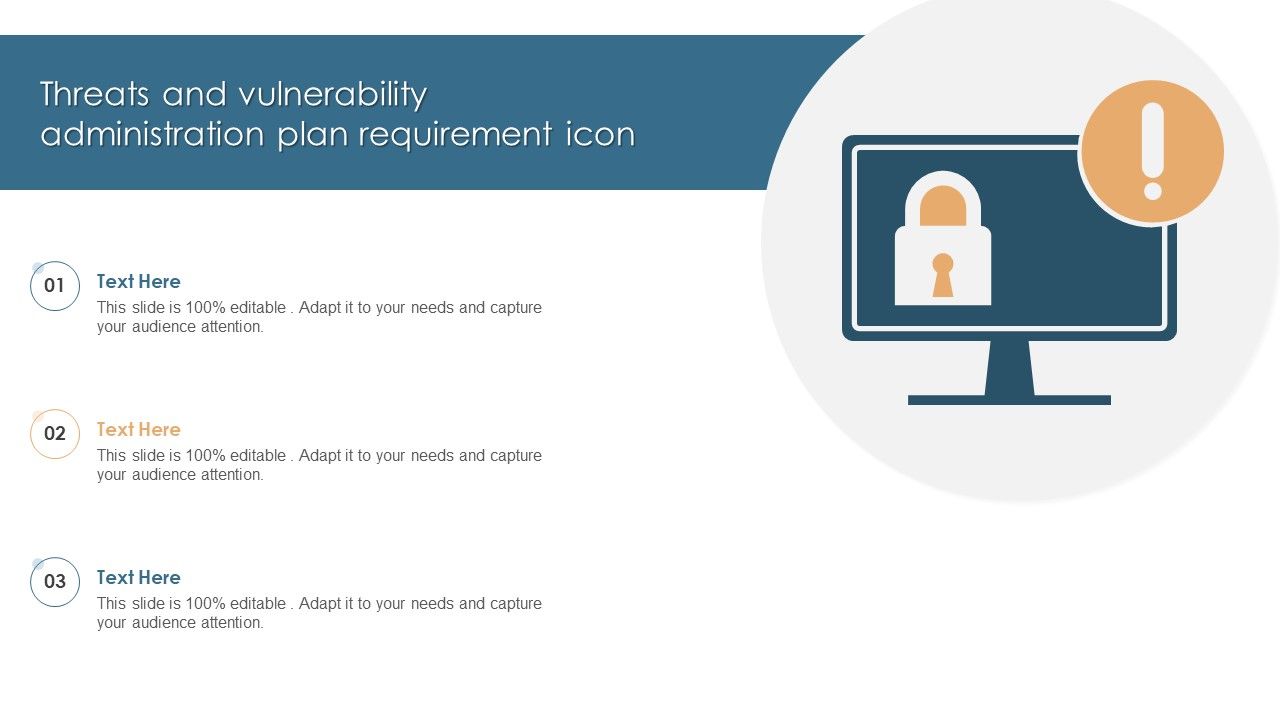 Threats and vulnerability administration plan requirement icon

01

Text Here

This slide is 100% editable . Adapt it to your needs and capture your audience attention.

02

Text Here

This slide is 100% editable . Adapt it to your needs and capture your audience attention.

03

Text Here

This slide is 100% editable . Adapt it to your needs and capture your audience attention.